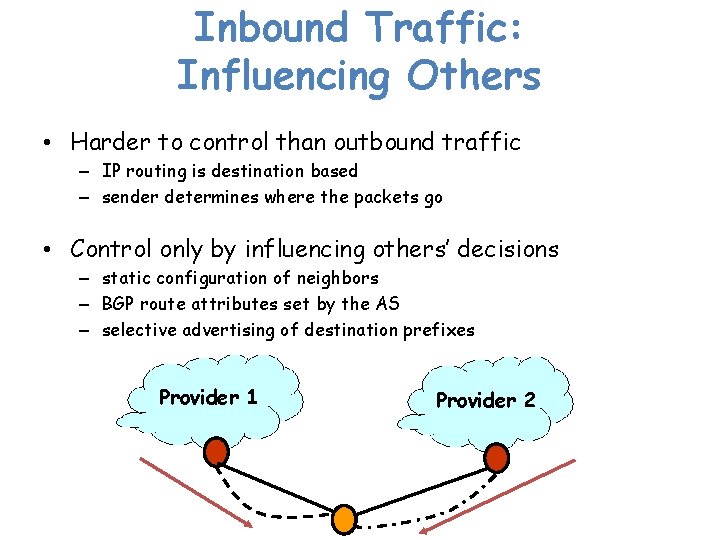 Inbound Traffic: Influencing Others

• Harder to control than outbound traffic
– IP routing is destination based
– sender determines where the packets go

• Control only by influencing others' decisions
– static configuration of neighbors
– BGP route attributes set by the AS
– selective advertising of destination prefixes

Provider 1

Provider 2